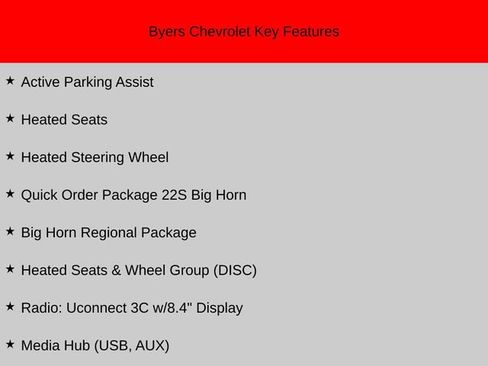 Byers Chevrolet Key Features

★ Active Parking Assist

★ Heated Seats

★ Heated Steering Wheel

★ Quick Order Package 22S Big Horn

★ Big Horn Regional Package

★ Heated Seats & Wheel Group (DISC)

★ Radio: Uconnect 3C w/8.4" Display

★ Media Hub (USB, AUX)